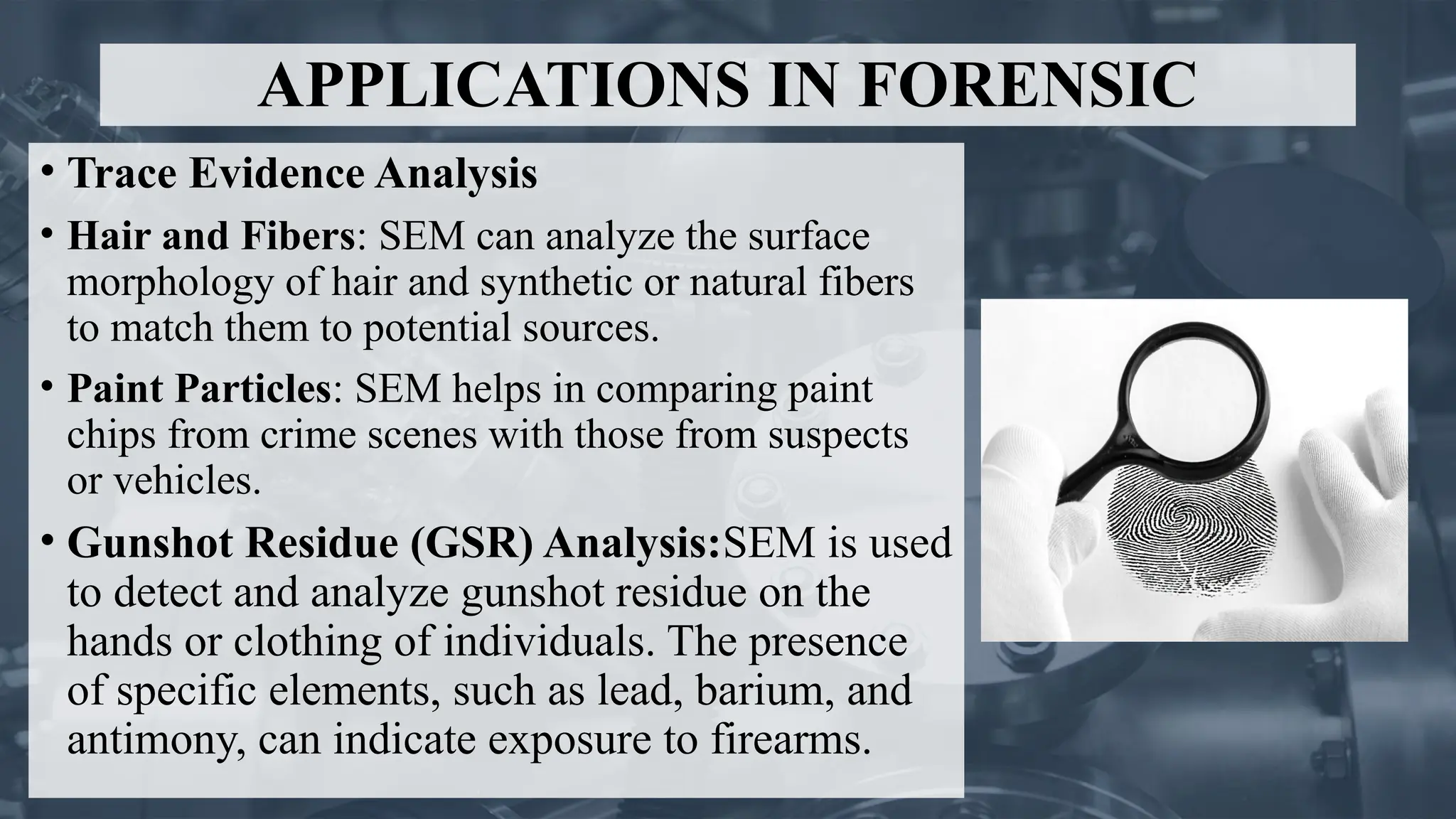 APPLICATIONS IN FORENSIC

• Trace Evidence Analysis

• Hair and Fibers: SEM can analyze the surface morphology of hair and synthetic or natural fibers to match them to potential sources.

• Paint Particles: SEM helps in comparing paint chips from crime scenes with those from suspects or vehicles.

• Gunshot Residue (GSR) Analysis:SEM is used to detect and analyze gunshot residue on the hands or clothing of individuals. The presence of specific elements, such as lead, barium, and antimony, can indicate exposure to firearms.